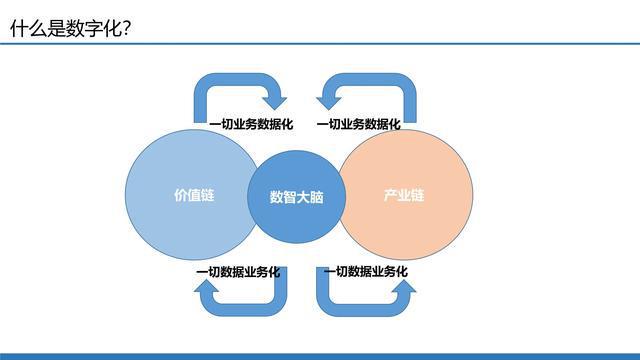 什么是数字化?

一切业务数据化

一切业务数据化

价值链

数智大脑

产业链

一切数据业务化

一切数据业务化